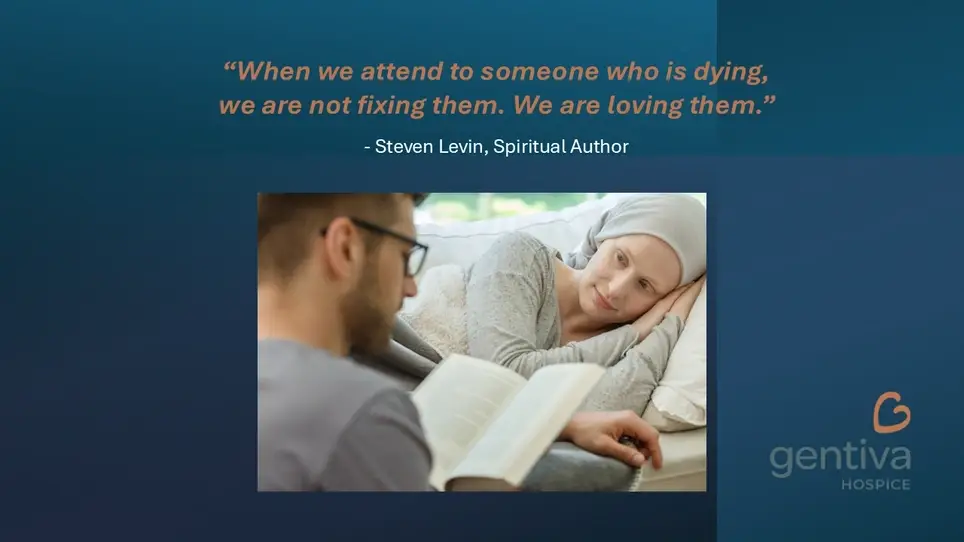 “When we attend to someone who is dying, we are not fixing them. We are loving them.”

- Steven Levin, Spiritual Author

gentiva
HOSPICE